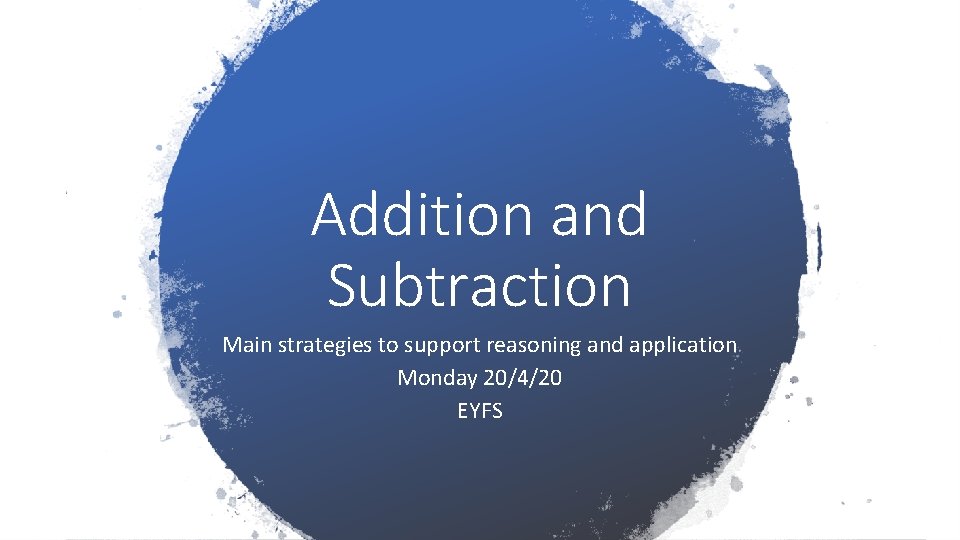 Addition and Subtraction

Main strategies to support reasoning and application
Monday 20/4/20
EYFS